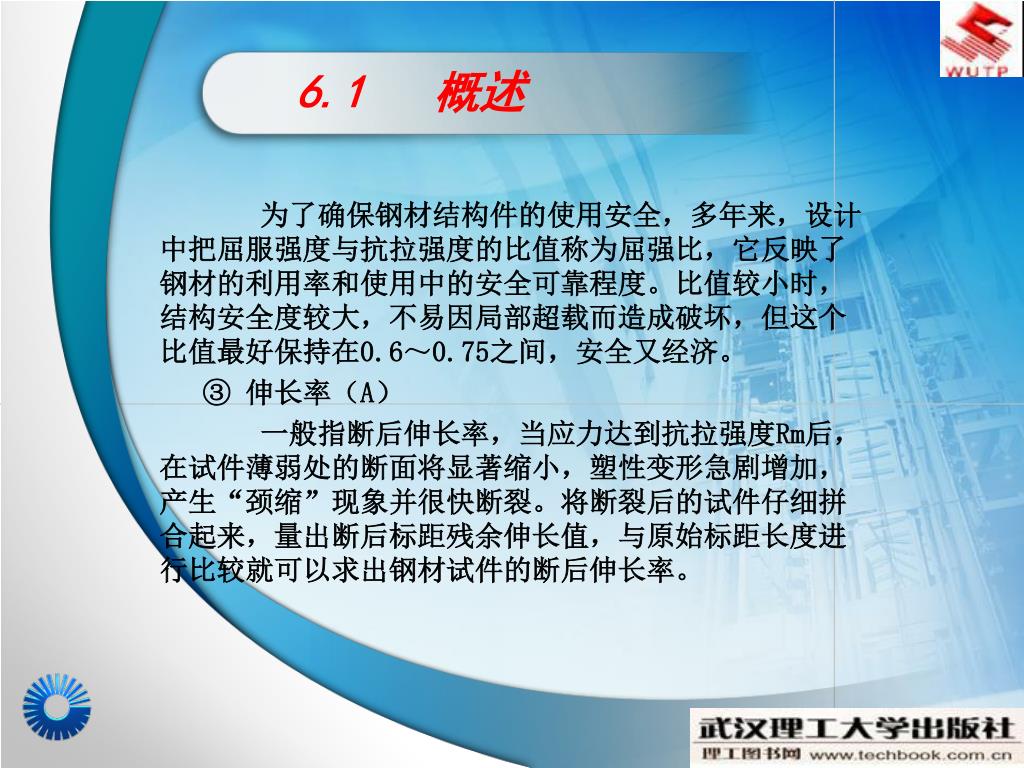 WUTP

6.1 概述

为了确保钢材结构件的使用安全，多年来，设计中把屈服强度与抗拉强度的比值称为屈强比，它反映了钢材的利用率和使用中的安全可靠程度。比值较小时，结构安全度较大，不易因局部超载而造成破坏，但这个比值最好保持在0.6～0.75之间，安全又经济。

③ 伸长率（A）

一般指断后伸长率，当应力达到抗拉强度Rm后，在试件薄弱处的断面将显著缩小，塑性变形急剧增加，产生“颈缩”现象并很快断裂。将断裂后的试件仔细拼合起来，量出断后标距残余伸长值，与原始标距长度进行比较就可以求出钢材试件的断后伸长率。

武汉理工大学出版社
理工图书网 www.techbook.com.cn